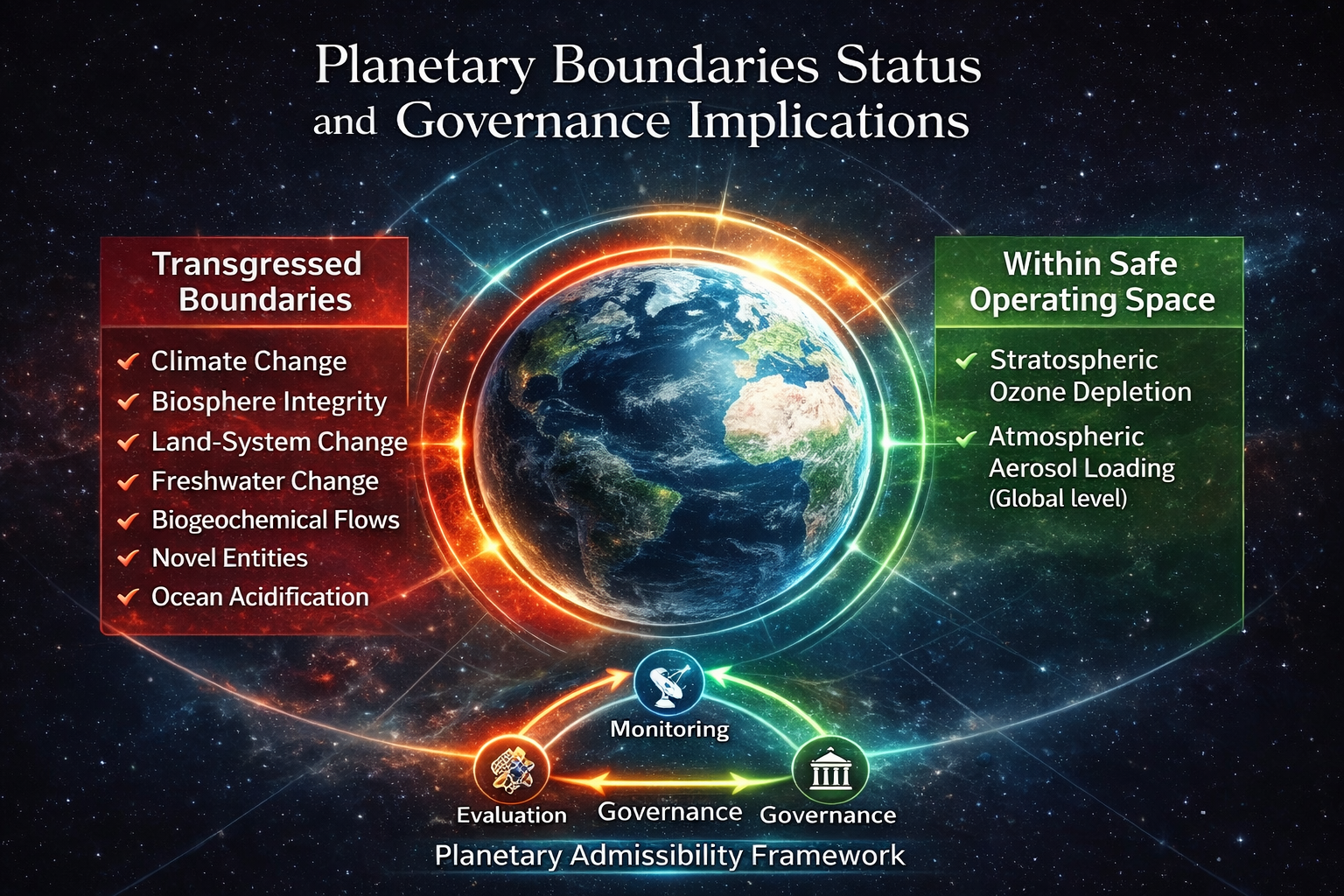 Planetary Boundaries Status and Governance Implications

Transgressed Boundaries

Climate Change
Biosphere Integrity
Land-System Change
Freshwater Change
Biogeochemical Flows
Novel Entities
Ocean Acidification

Within Safe Operating Space

Stratospheric Ozone Depletion
Atmospheric Aerosol Loading (Global level)

Monitoring
Evaluation
Governance
Governance

Planetary Admissibility Framework